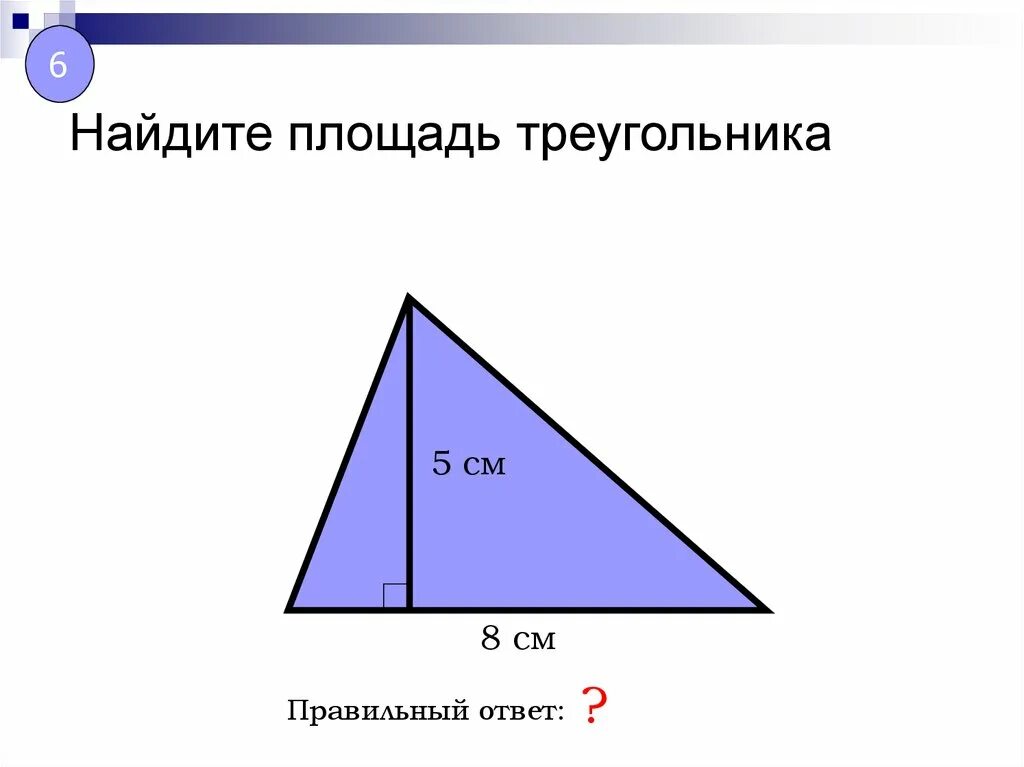 6

Найдите площадь треугольника

5 см

8 см

Правильный ответ: ?